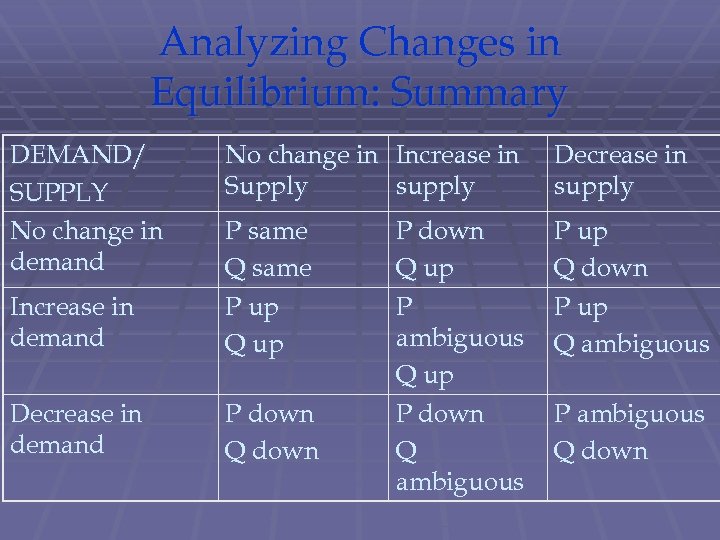 Analyzing Changes in Equilibrium: Summary

| DEMAND/ SUPPLY | No change in Supply | Increase in supply | Decrease in supply |
|---|---|---|---|
| No change in demand | P same Q same | P down Q up | P up Q down |
| Increase in demand | P up Q up | P ambiguous Q up | P up Q ambiguous |
| Decrease in demand | P down Q down | P down Q ambiguous | P ambiguous Q down |